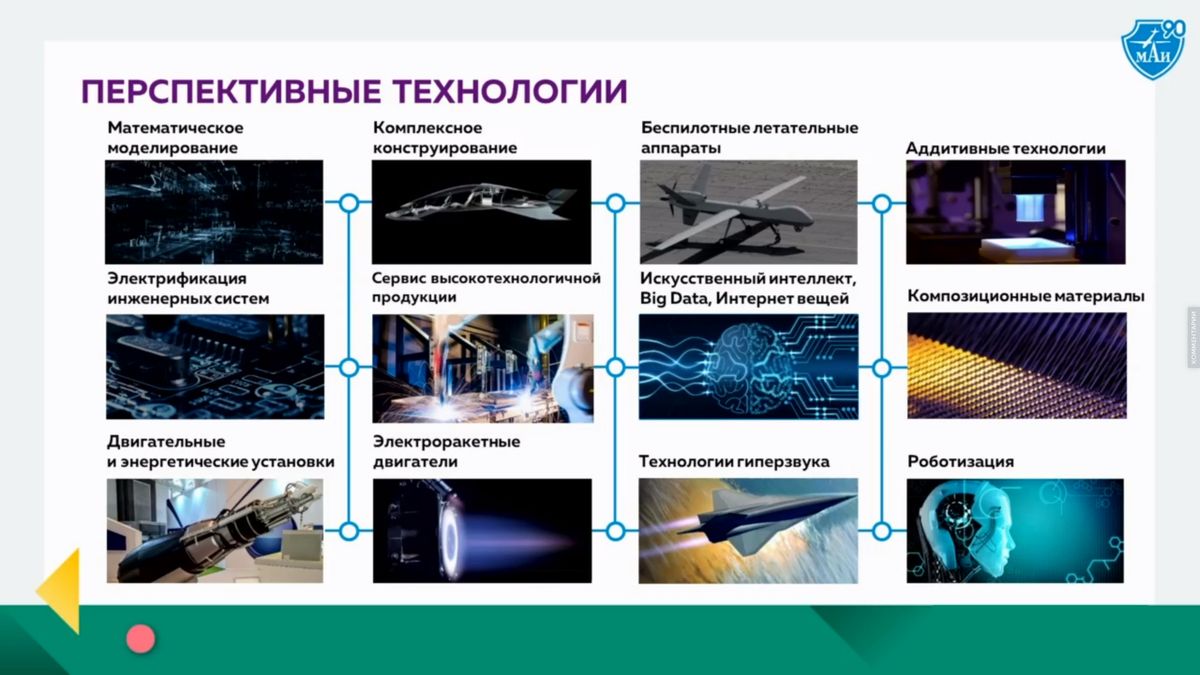 МАИ 90

ПЕРСПЕКТИВНЫЕ ТЕХНОЛОГИИ

Математическое моделирование

Электрификация инженерных систем

Двигательные и энергетические установки

Комплексное конструирование

Сервис высокотехнологичной продукции

Электроракетные двигатели

Беспилотные летательные аппараты

Искусственный интеллект, Big Data, Интернет вещей

Технологии гиперзвука

Аддитивные технологии

Композиционные материалы

Роботизация

КОММЕНТАРИИ